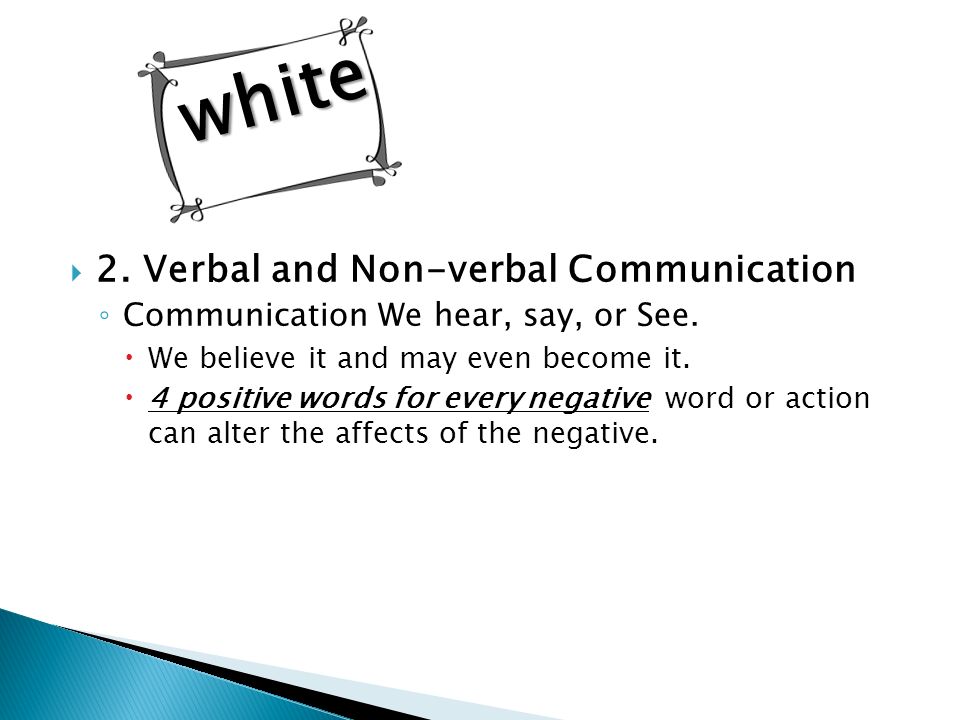 white

2. Verbal and Non-verbal Communication
Communication We hear, say, or See.
We believe it and may even become it.
4 positive words for every negative word or action can alter the affects of the negative.